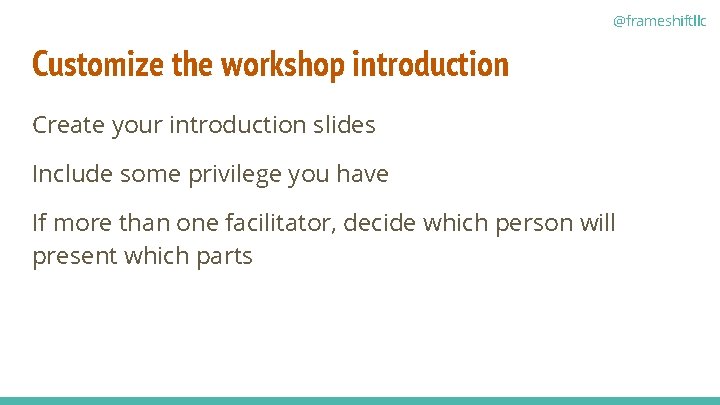 @frameshiftllc

Customize the workshop introduction

Create your introduction slides

Include some privilege you have

If more than one facilitator, decide which person will present which parts